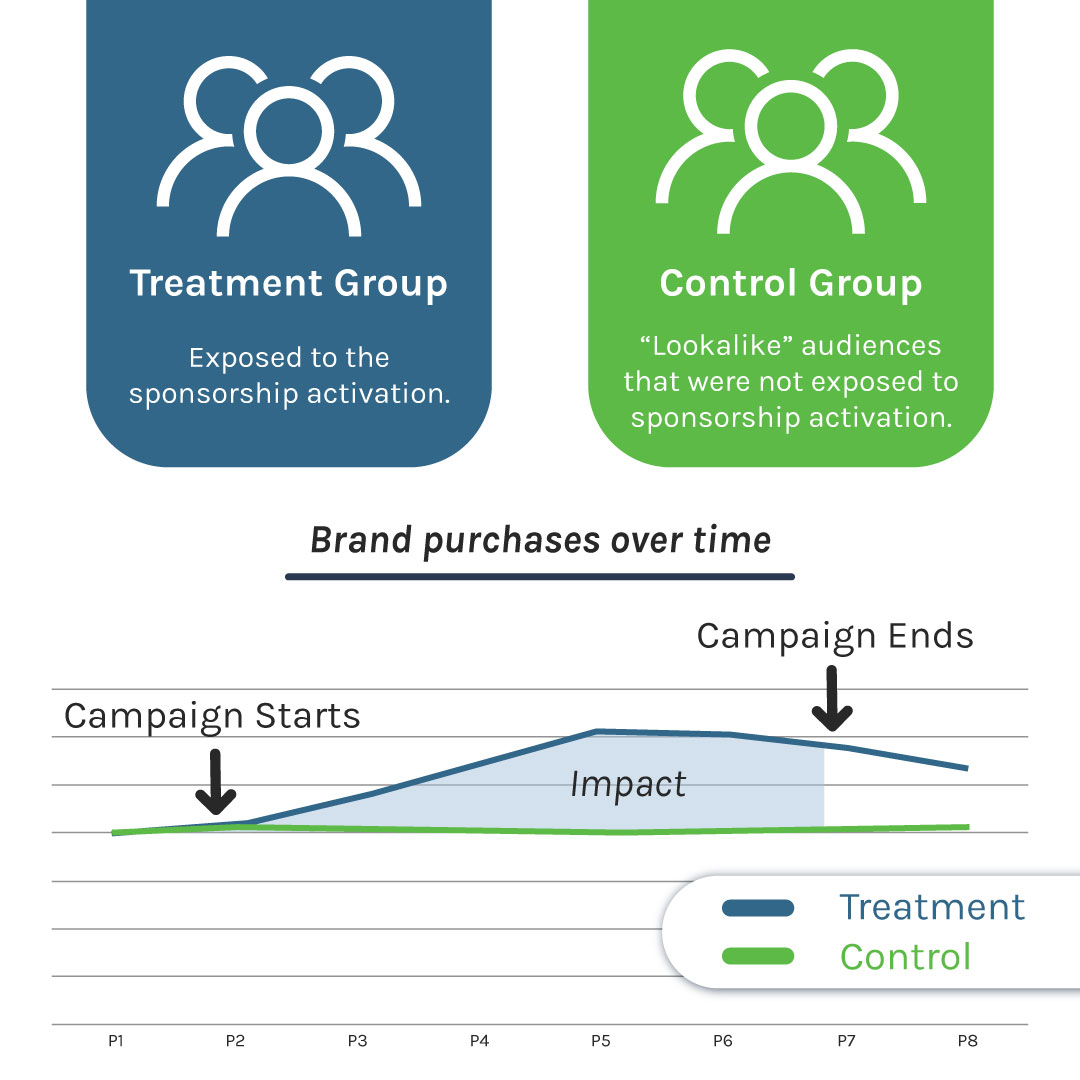 Treatment Group

Exposed to the sponsorship activation.

Control Group

“Lookalike” audiences that were not exposed to sponsorship activation.

Brand purchases over time

Campaign Ends

Campaign Starts

Impact

Treatment

Control

P1 P2 P3 P4 P5 P6 P7 P8